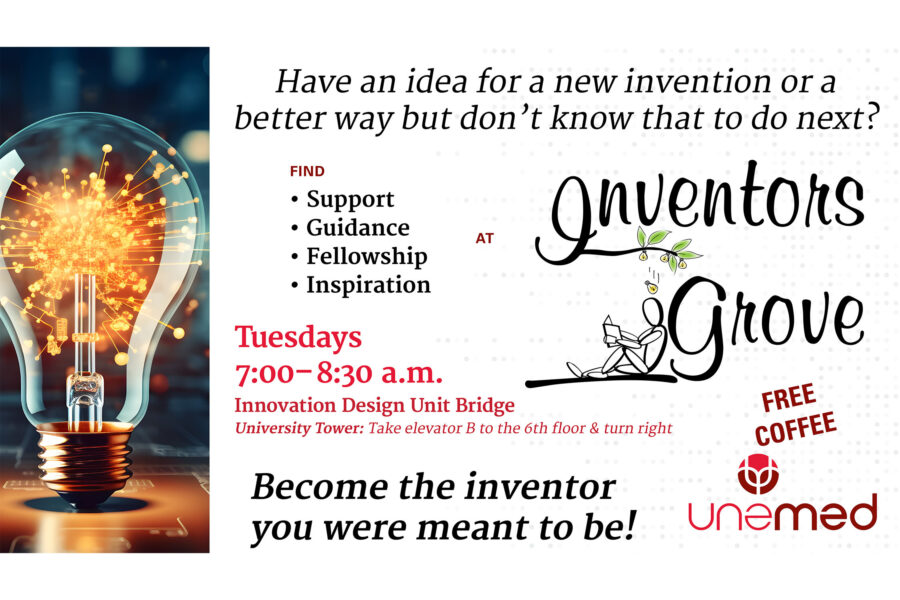 Have an idea for a new invention or a better way but don't know that to do next?

FIND
• Support
• Guidance
• Fellowship
• Inspiration

AT

Inventors Grove

Tuesdays
7:00–8:30 a.m.
Innovation Design Unit Bridge
University Tower: Take elevator B to the 6th floor & turn right

FREE COFFEE

Become the inventor you were meant to be!

unemed